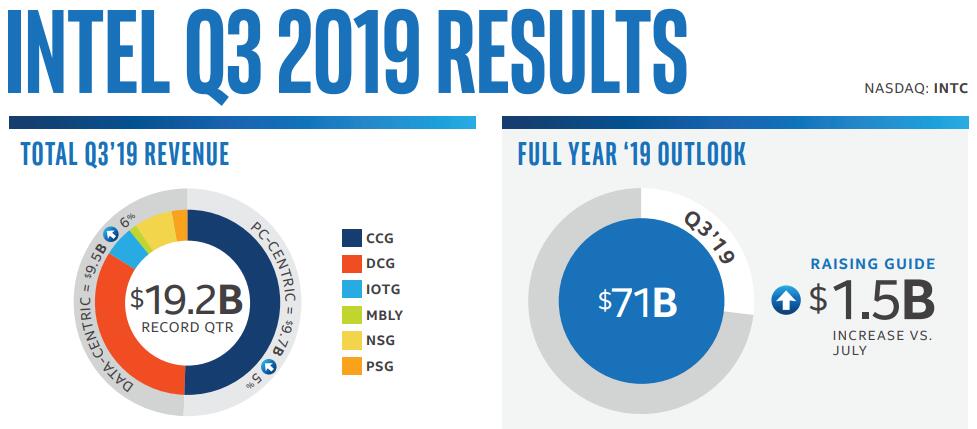 INTEL Q3 2019 RESULTS

NASDAQ: INTC

TOTAL Q3'19 REVENUE

DATA-CENTRIC = $9.5B 6%

PC-CENTRIC = $9.7B 5%

$19.2B
RECORD QTR

CCG
DCG
IOTG
MBLY
NSG
PSG

FULL YEAR '19 OUTLOOK

Q3'19

$71B

RAISING GUIDE
$1.5B
INCREASE VS. JULY